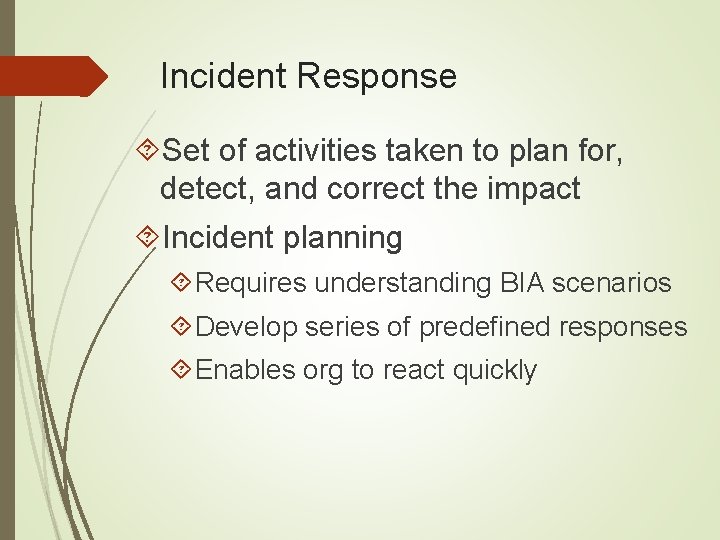 Incident Response

Set of activities taken to plan for, detect, and correct the impact

Incident planning

Requires understanding BIA scenarios

Develop series of predefined responses

Enables org to react quickly